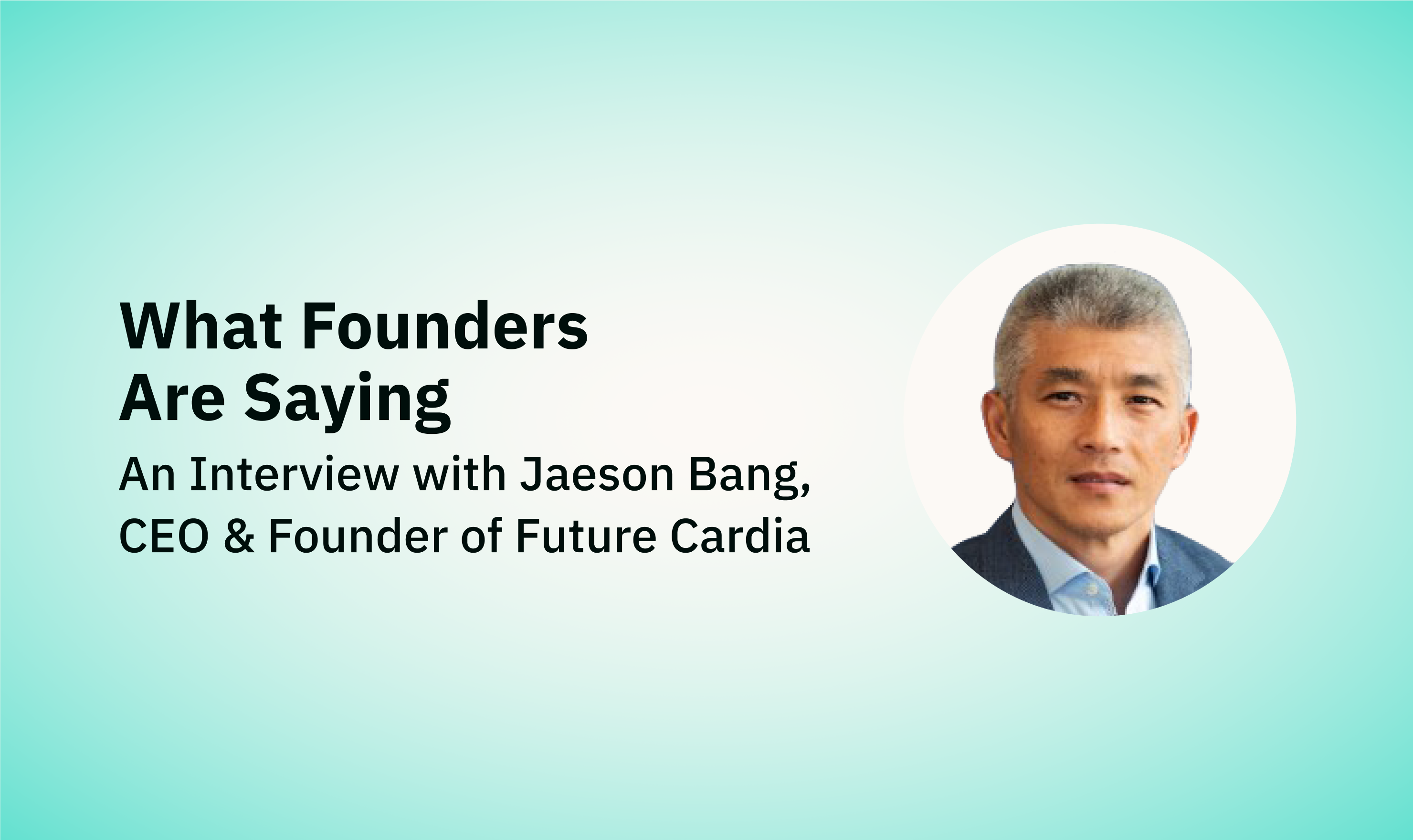 What Founders Are Saying

An Interview with Jaeson Bang, CEO & Founder of Future Cardia